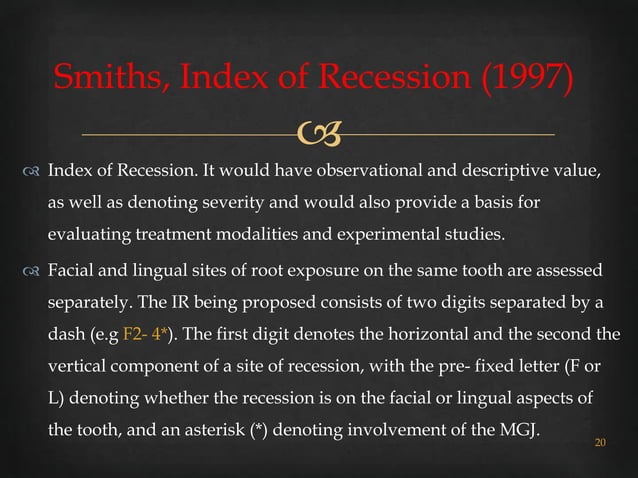 Smiths, Index of Recession (1997)

Index of Recession. It would have observational and descriptive value, as well as denoting severity and would also provide a basis for evaluating treatment modalities and experimental studies.

Facial and lingual sites of root exposure on the same tooth are assessed separately. The IR being proposed consists of two digits separated by a dash (e.g F2- 4*). The first digit denotes the horizontal and the second the vertical component of a site of recession, with the pre- fixed letter (F or L) denoting whether the recession is on the facial or lingual aspects of the tooth, and an asterisk (*) denoting involvement of the MGJ.

20